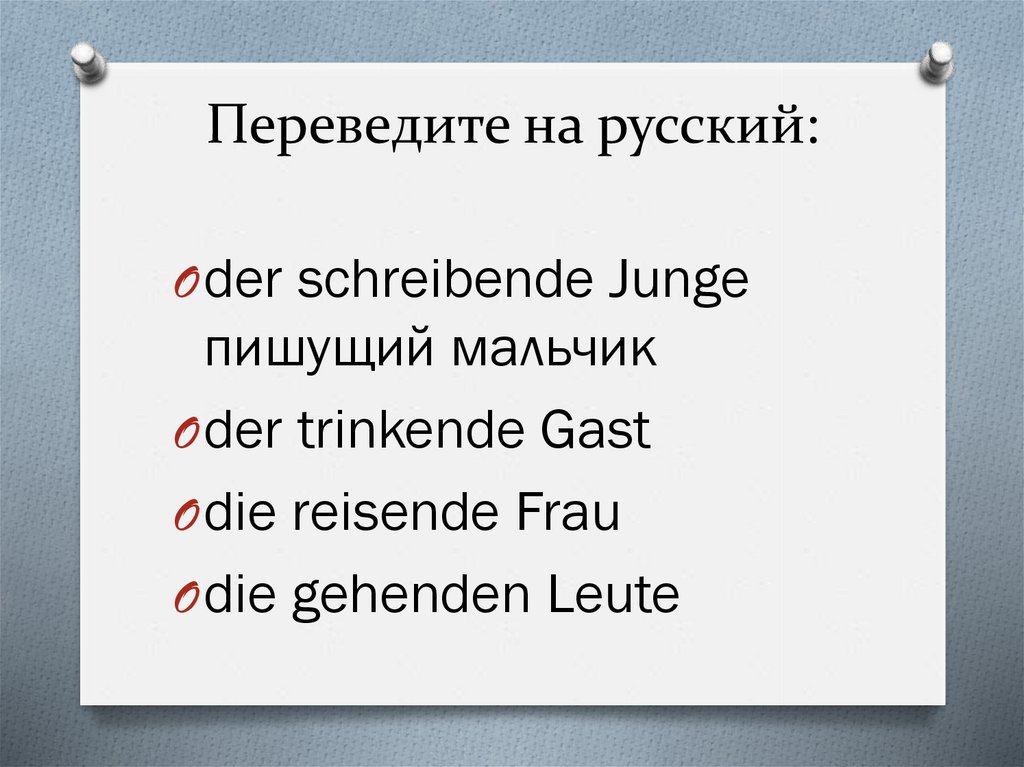 Переведите на русский:

der schreibende Junge
пишущий мальчик

der trinkende Gast

die reisende Frau

die gehenden Leute